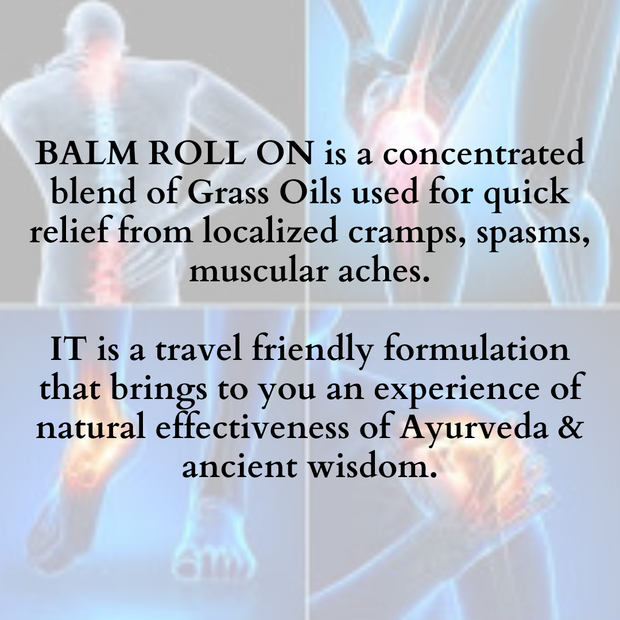 BALM ROLL ON is a concentrated blend of Grass Oils used for quick relief from localized cramps, spasms, muscular aches.

IT is a travel friendly formulation that brings to you an experience of natural effectiveness of Ayurveda & ancient wisdom.